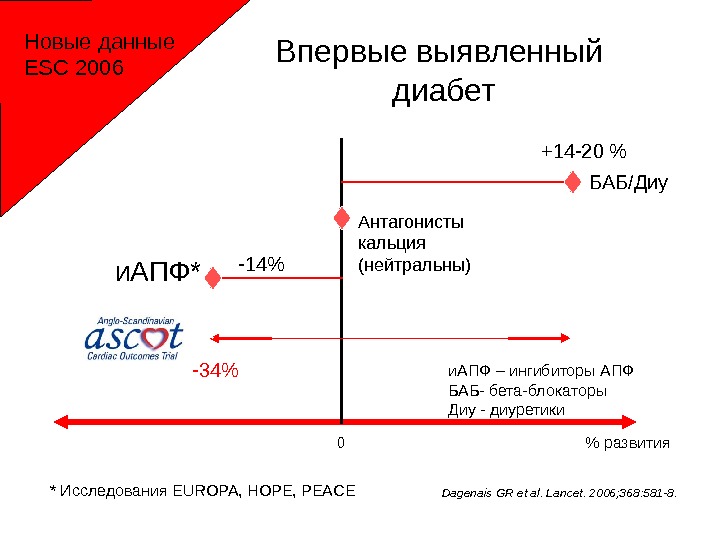 Новые данные
ESC 2006

Впервые выявленный диабет

+14-20 %

БАБ/Диу

Антагонисты кальция (нейтральны)

иАПФ*

-14%

Anglo-Scandinavian
ascot
Cardiac Outcomes Trial

-34%

иАПФ – ингибиторы АПФ
БАБ- бета-блокаторы
Диу - диуретики

0

% развития

* Исследования EUROPA, HOPE, PEACE

Dagenais GR et al. Lancet. 2006;368:581-8.